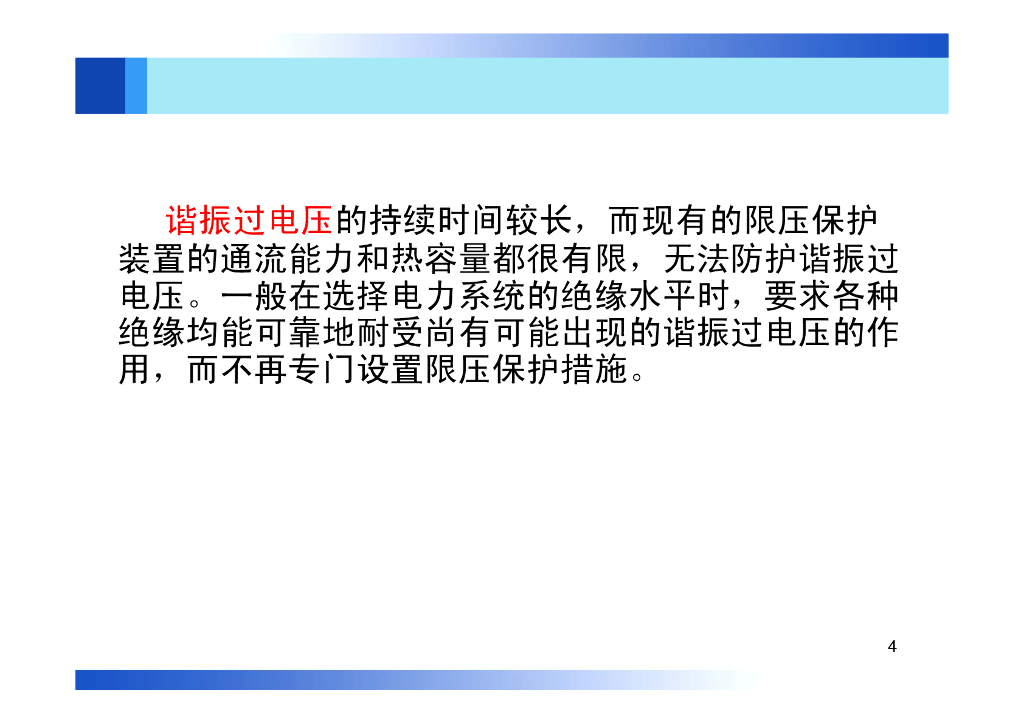 谐振过电压的持续时间较长，而现有的限压保护装置的通流能力和热容量都很有限，无法防护谐振过电压。一般在选择电力系统的绝缘水平时，要求各种绝缘均能可靠地耐受尚有可能出现的谐振过电压的作用，而不再专门设置限压保护措施。

4